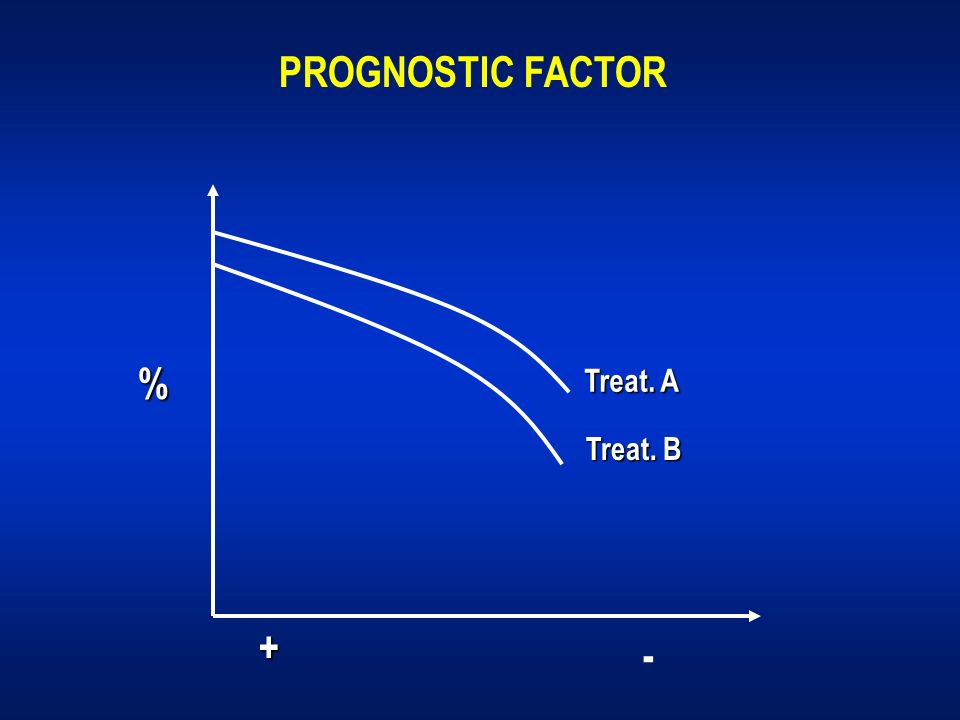 PROGNOSTIC FACTOR

%

Treat. A

Treat. B

+

-